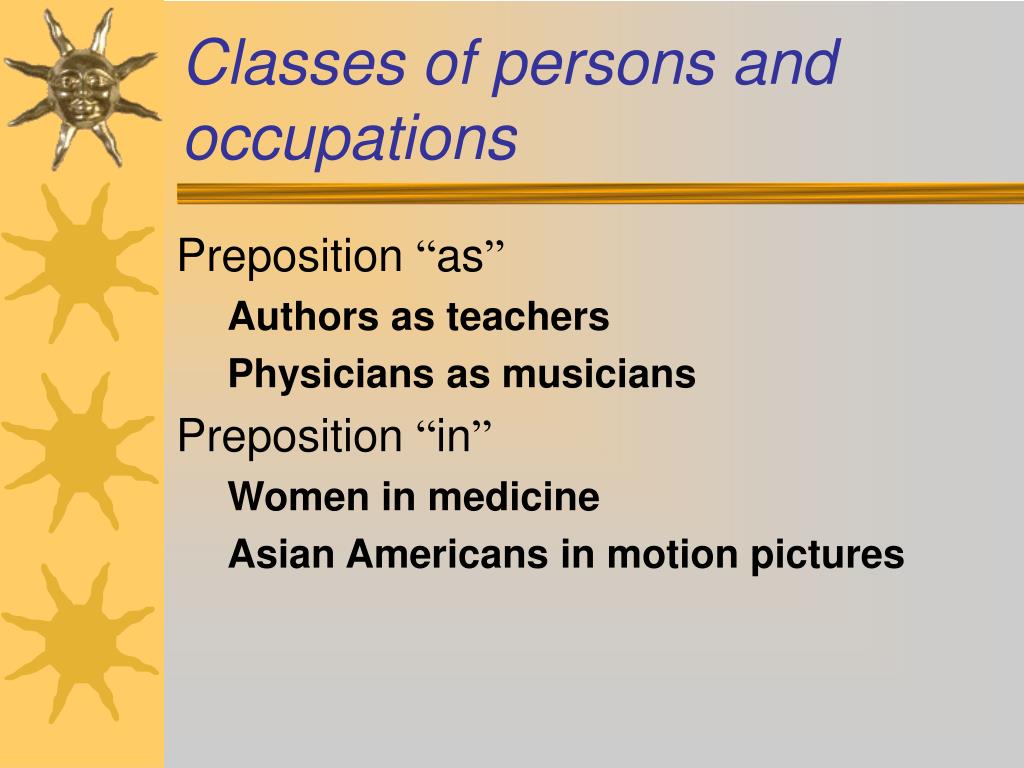 Classes of persons and occupations

Preposition “as”

Authors as teachers

Physicians as musicians

Preposition “in”

Women in medicine

Asian Americans in motion pictures